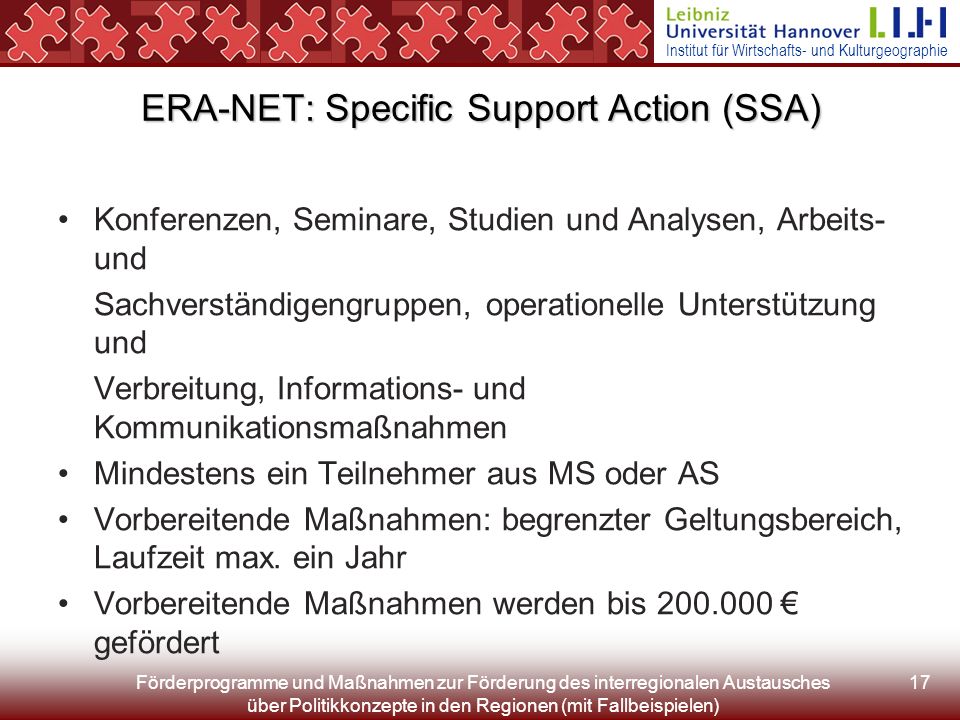 Leibniz
Universität Hannover
Institut für Wirtschafts- und Kulturgeographie

ERA-NET: Specific Support Action (SSA)

• Konferenzen, Seminare, Studien und Analysen, Arbeits- und
Sachverständigengruppen, operationelle Unterstützung und
Verbreitung, Informations- und Kommunikationsmaßnahmen
• Mindestens ein Teilnehmer aus MS oder AS
• Vorbereitende Maßnahmen: begrenzter Geltungsbereich, Laufzeit max. ein Jahr
• Vorbereitende Maßnahmen werden bis 200.000 € gefördert

Förderprogramme und Maßnahmen zur Förderung des interregionalen Austausches über Politikkonzepte in den Regionen (mit Fallbeispielen)

17